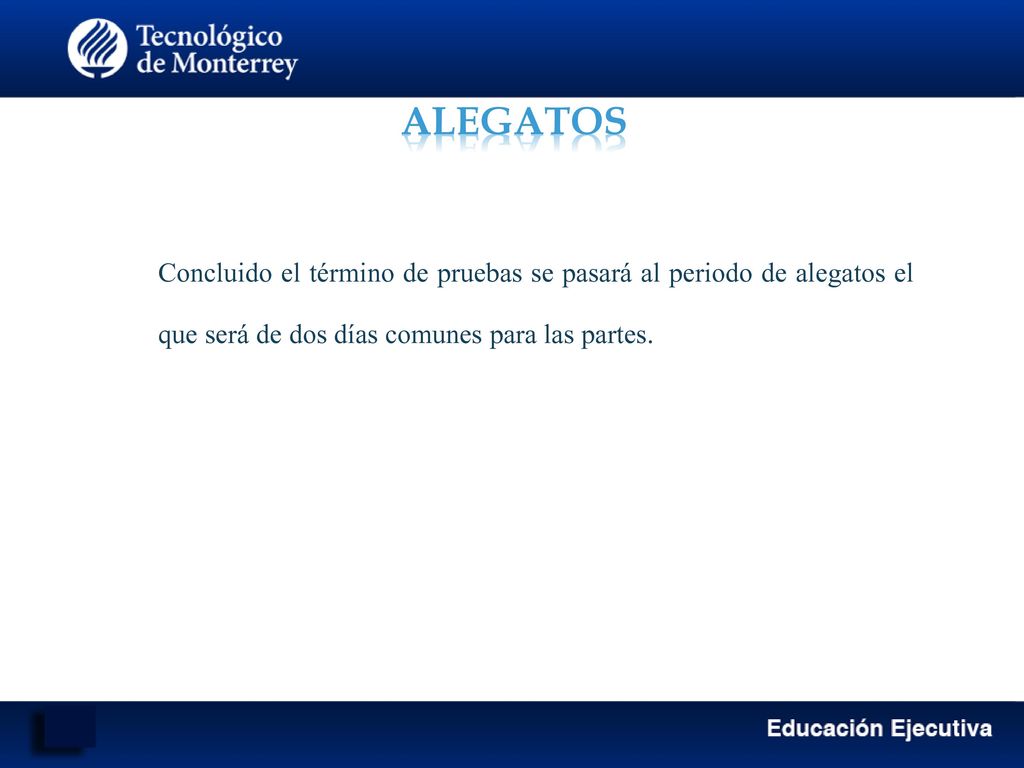 Tecnológico de Monterrey

ALEGATOS

Concluido el término de pruebas se pasará al periodo de alegatos el que será de dos días comunes para las partes.

Educación Ejecutiva